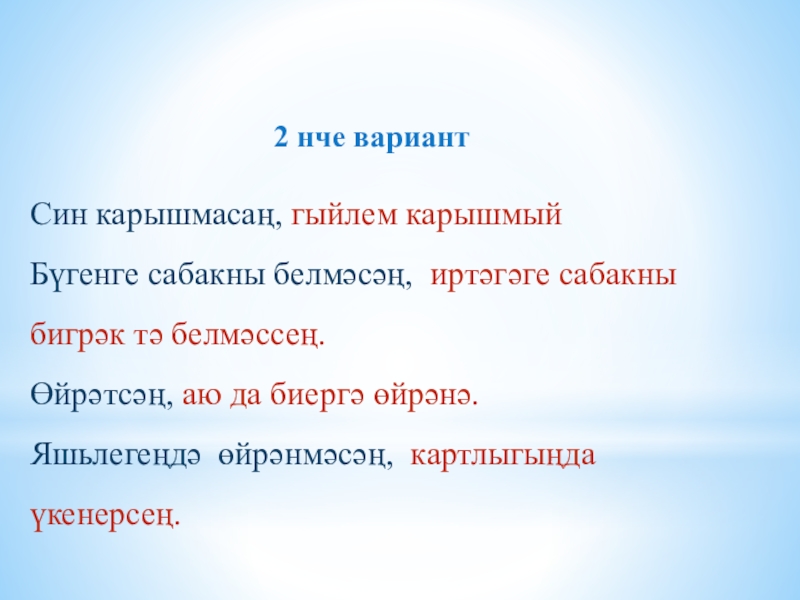 2 нче вариант

Син карышмасаң, гыйлем карышмый

Бүгенге сабакны белмәсәң, иртәгәге сабакны бигрәк тә белмәссең.

Өйрәтсәң, аю да биергә өйрәнә.

Яшьлегеңдә өйрәнмәсәң, картлыгыңда үкенерсең.